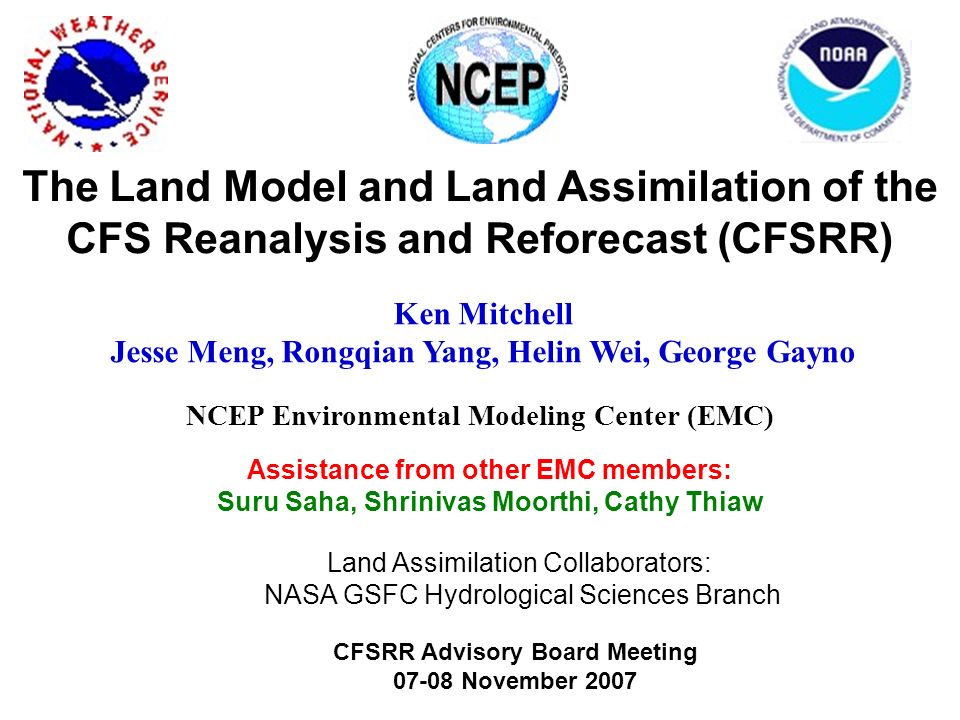 NATIONAL WEATHER SERVICE

NATIONAL CENTERS FOR ENVIRONMENTAL PREDICTION
NCEP

NATIONAL OCEANIC AND ATMOSPHERIC ADMINISTRATION
NOAA
U.S. DEPARTMENT OF COMMERCE

The Land Model and Land Assimilation of the CFS Reanalysis and Reforecast (CFSRR)

Ken Mitchell
Jesse Meng, Rongqian Yang, Helin Wei, George Gayno

NCEP Environmental Modeling Center (EMC)

Assistance from other EMC members:
Suru Saha, Shrinivas Moorthi, Cathy Thiaw

Land Assimilation Collaborators:
NASA GSFC Hydrological Sciences Branch

CFSRR Advisory Board Meeting
07-08 November 2007